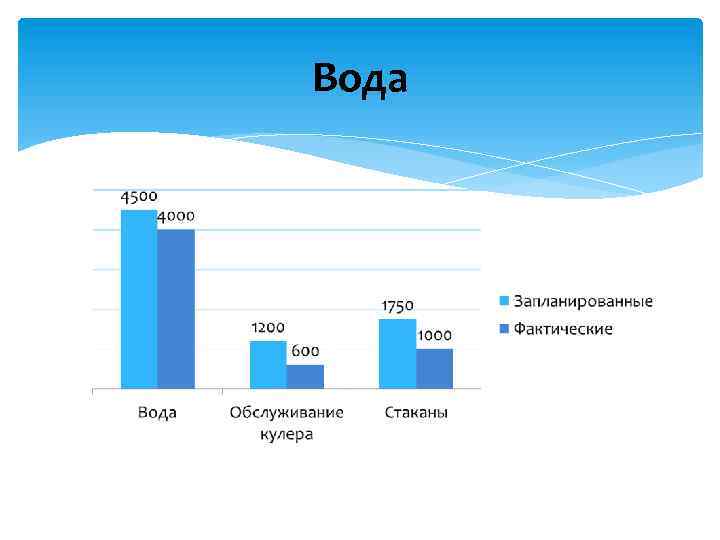 Вода

4500
4000
1200
600
1750
1000

Вода
Обслуживание кулера
Стаканы

Запланированные
Фактические